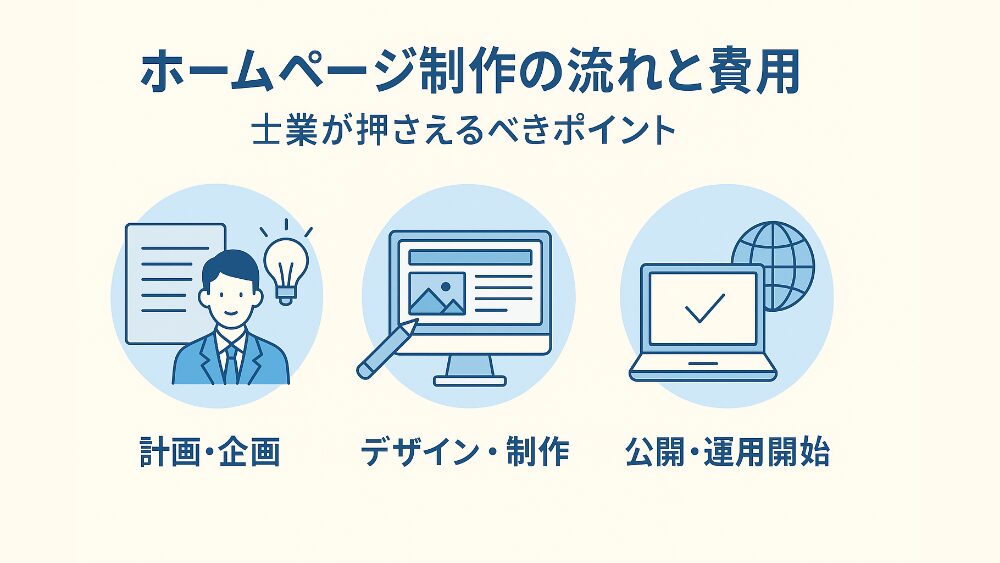 ホームページ制作の流れと費用

士業が押さえるべきポイント

計画・企画

デザイン・制作

公開・運用開始